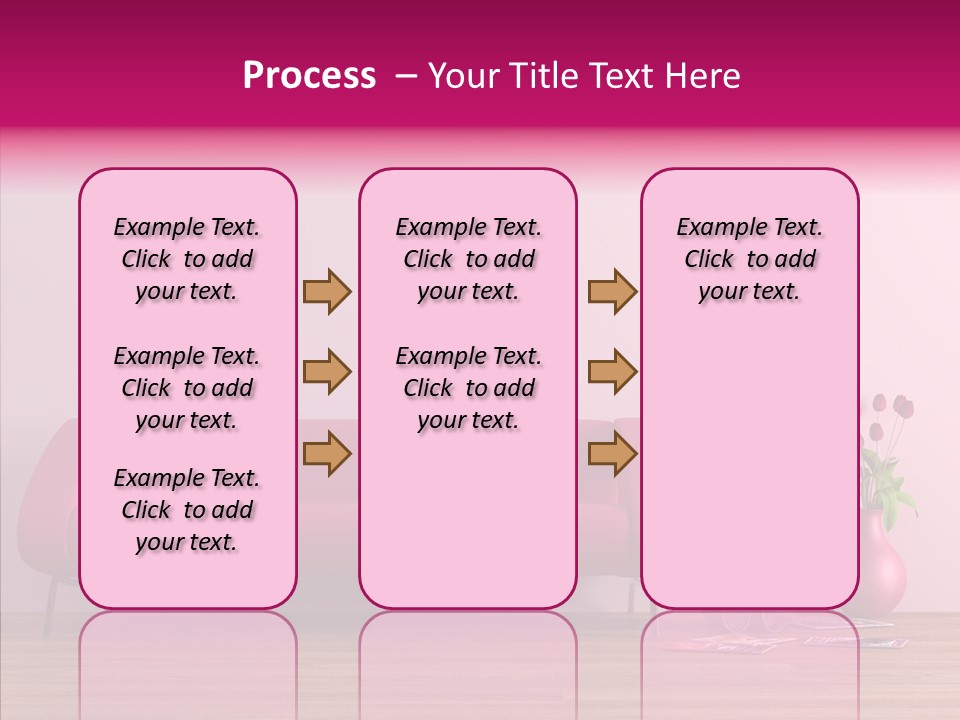 Process – Your Title Text Here

Example Text. Click to add your text.

Example Text. Click to add your text.

Example Text. Click to add your text.

Example Text. Click to add your text.

Example Text. Click to add your text.

Example Text. Click to add your text.